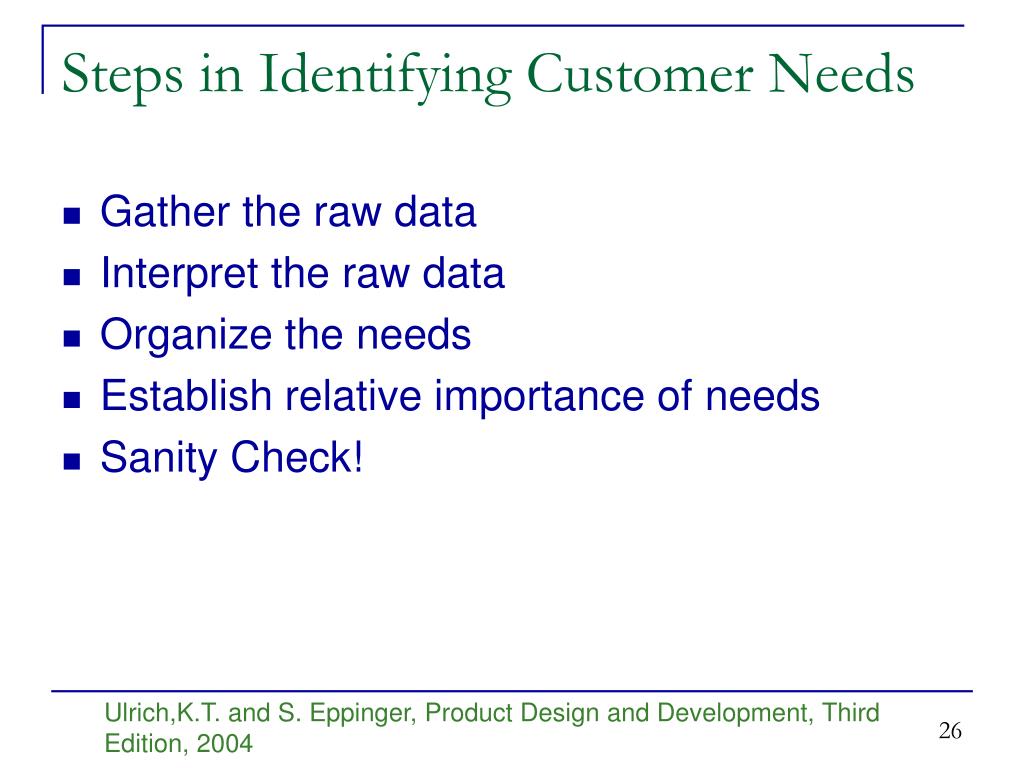 Steps in Identifying Customer Needs

- Gather the raw data
- Interpret the raw data
- Organize the needs
- Establish relative importance of needs
- Sanity Check!

Ulrich,K.T. and S. Eppinger, Product Design and Development, Third Edition, 2004

26